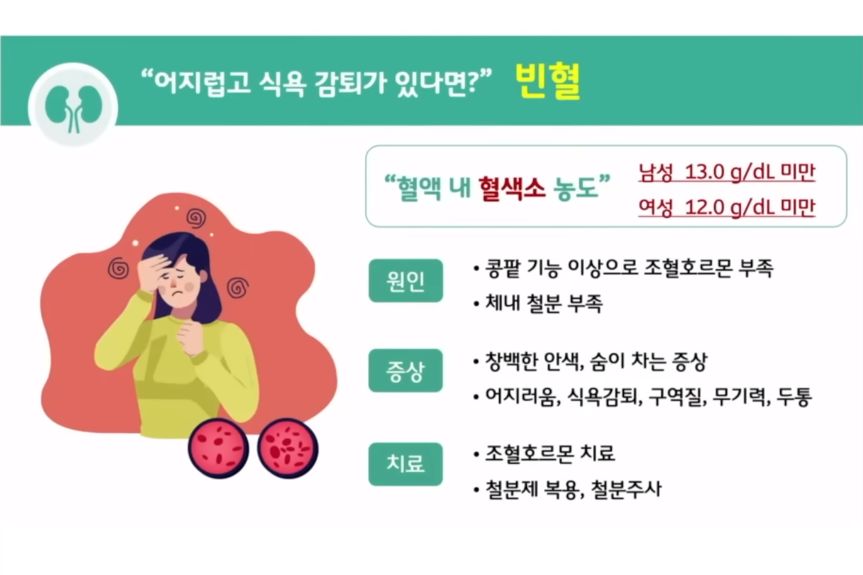 “어지럽고 식욕 감퇴가 있다면?” 빈혈

“혈액 내 혈색소 농도”

남성 13.0 g/dL 미만

여성 12.0 g/dL 미만

원인
• 콩팥 기능 이상으로 조혈호르몬 부족
• 체내 철분 부족

증상
• 창백한 안색, 숨이 차는 증상
• 어지러움, 식욕감퇴, 구역질, 무기력, 두통

치료
• 조혈호르몬 치료
• 철분제 복용, 철분주사